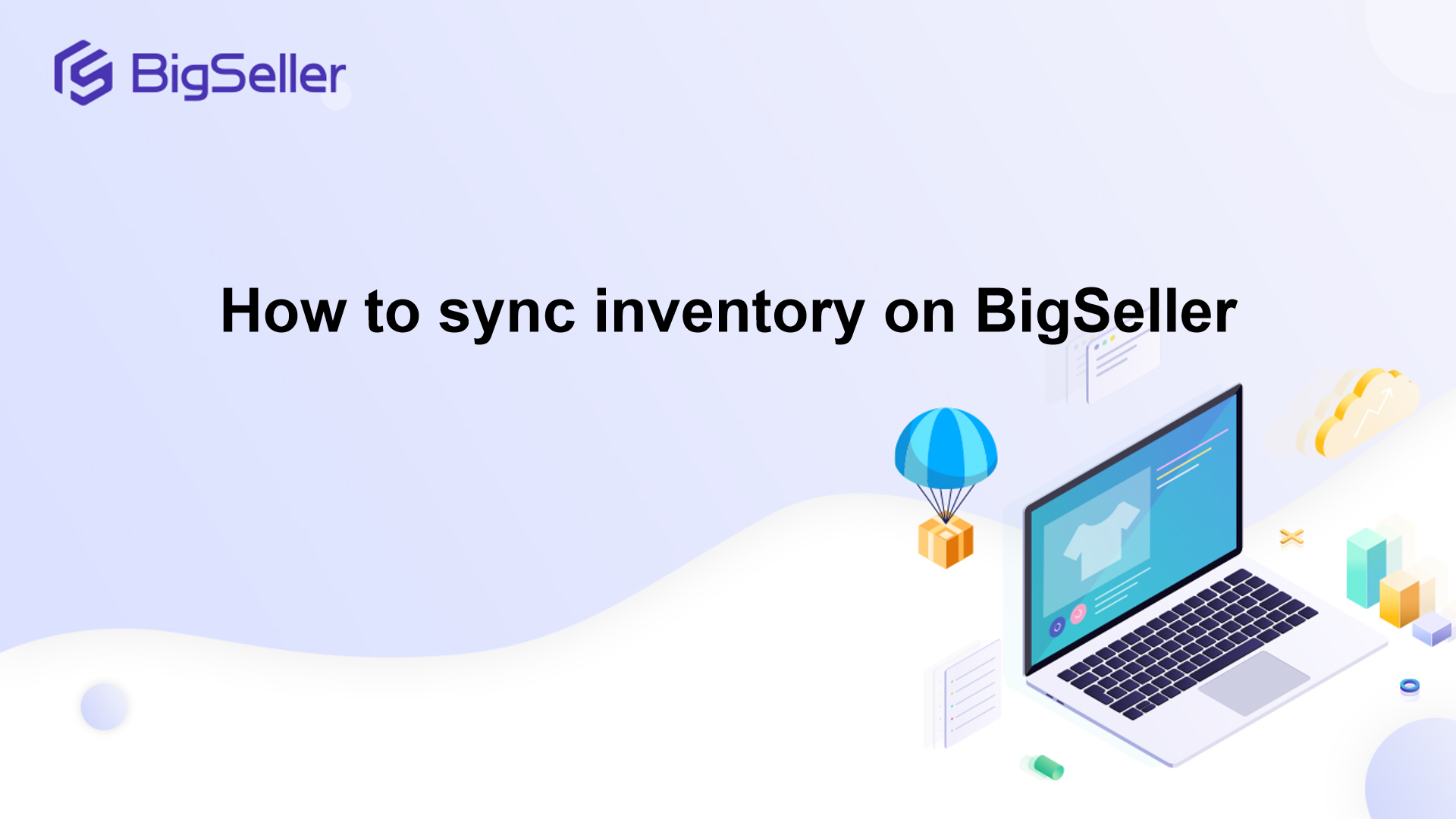 BigSeller

How to sync inventory on BigSeller